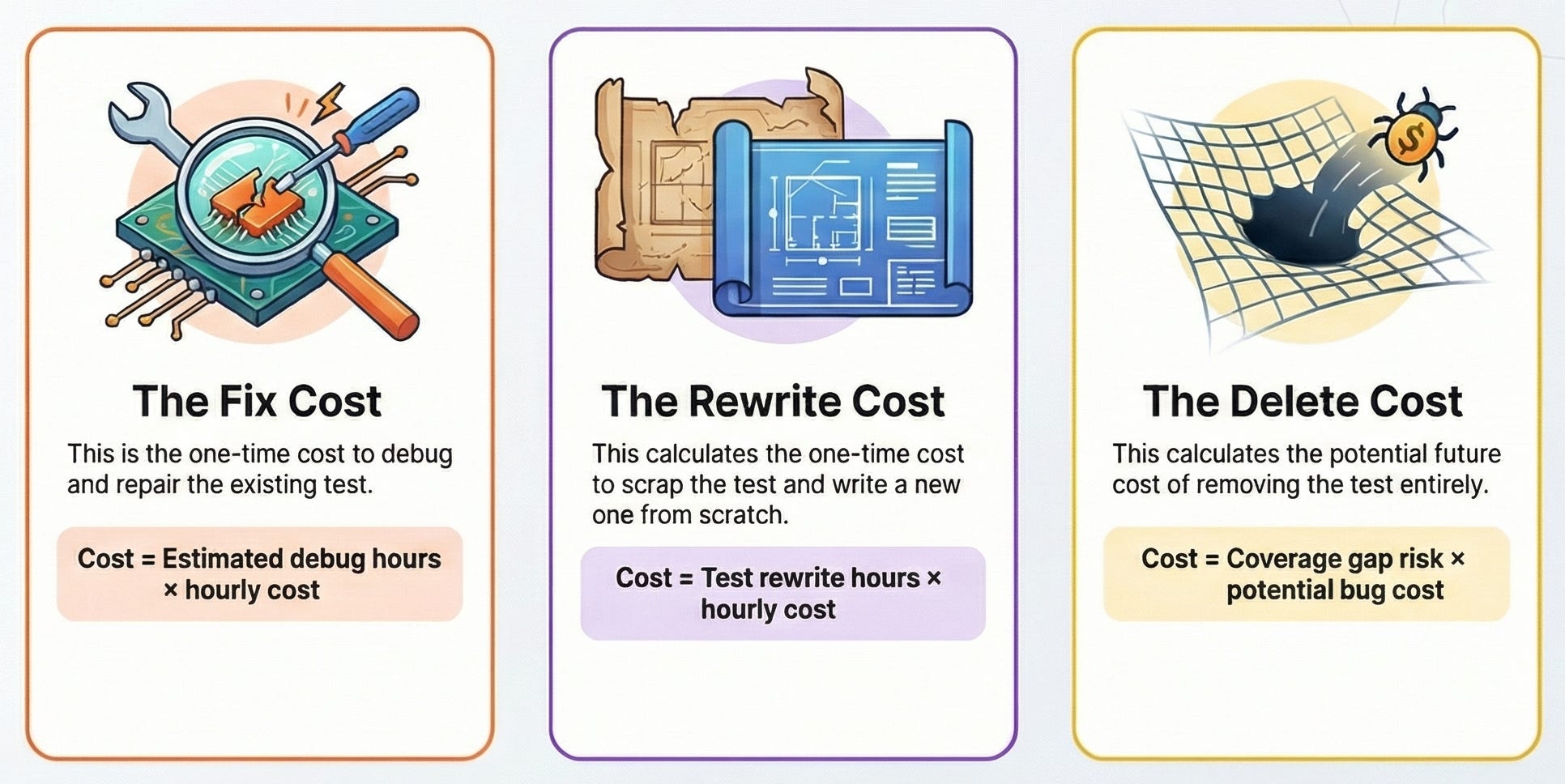 The Fix Cost

This is the one-time cost to debug and repair the existing test.

Cost = Estimated debug hours × hourly cost

The Rewrite Cost

This calculates the one-time cost to scrap the test and write a new one from scratch.

Cost = Test rewrite hours × hourly cost

The Delete Cost

This calculates the potential future cost of removing the test entirely.

Cost = Coverage gap risk × potential bug cost